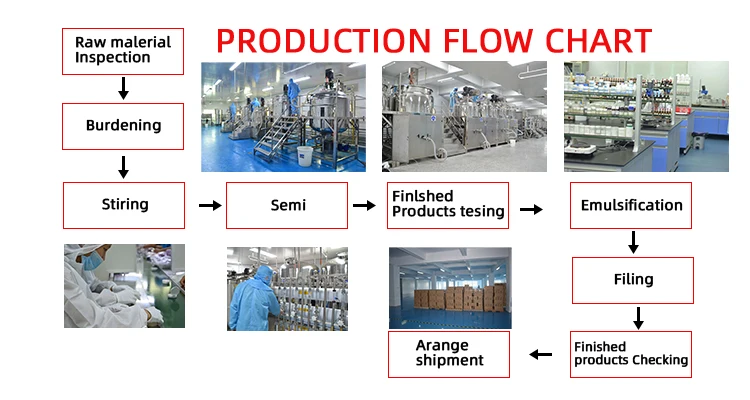 PRODUCTION FLOW CHART

Raw malerial Inspection

Burdening

Stiring

Semi

Finlshed Products tesing

Emulsification

Filing

Finished products Checking

Arange shipment